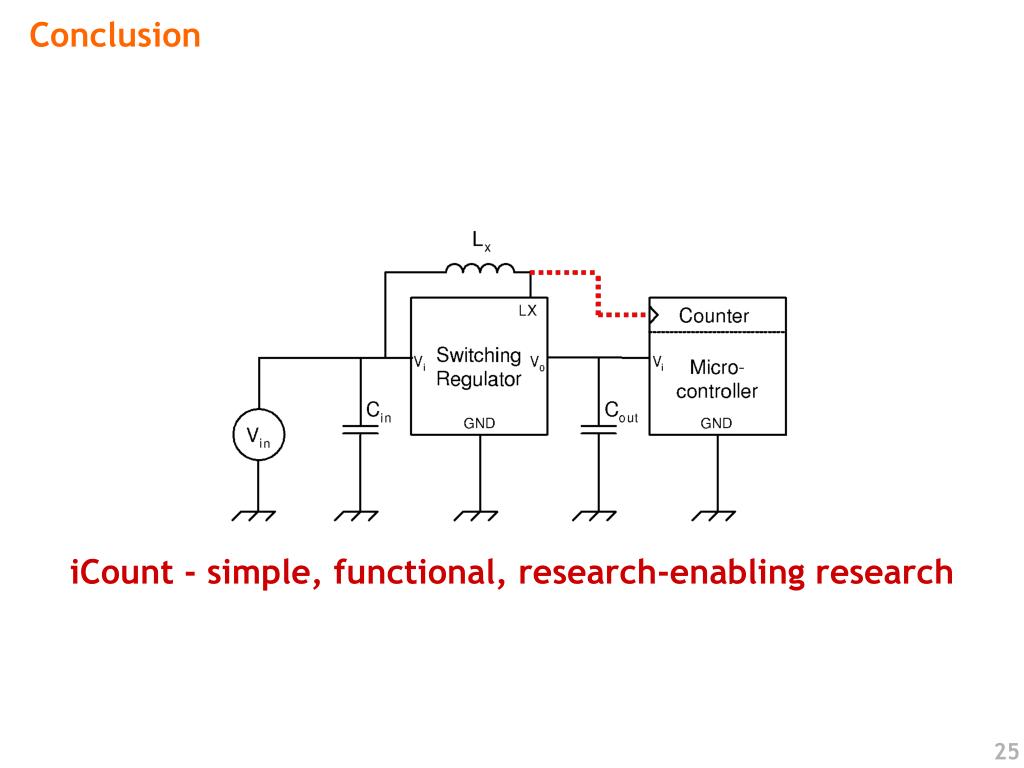 Conclusion

$L_x$

LX

Counter

$V_i$ Switching Regulator $V_o$

$V_i$ Micro-controller

$C_{in}$

GND

$C_{out}$

GND

$V_{in}$

iCount - simple, functional, research-enabling research

25